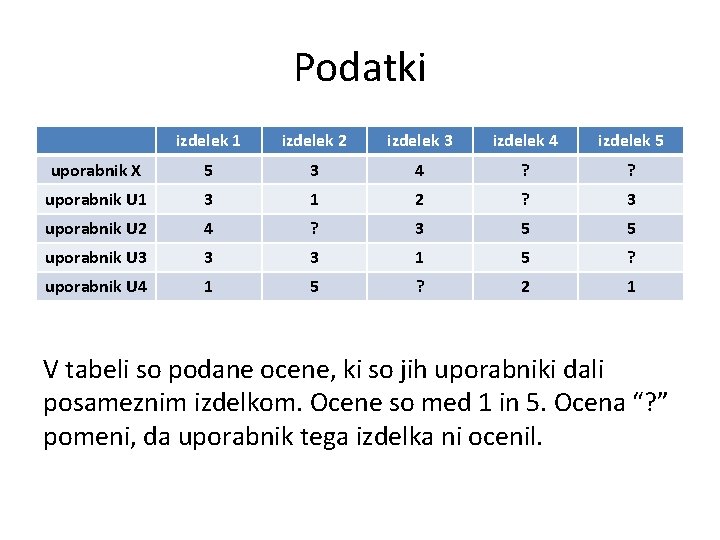 Podatki

| | izdelek 1 | izdelek 2 | izdelek 3 | izdelek 4 | izdelek 5 |
|---|---|---|---|---|---|
| uporabnik X | 5 | 3 | 4 | ? | ? |
| uporabnik U1 | 3 | 1 | 2 | ? | 3 |
| uporabnik U2 | 4 | ? | 3 | 5 | 5 |
| uporabnik U3 | 3 | 3 | 1 | 5 | ? |
| uporabnik U4 | 1 | 5 | ? | 2 | 1 |

V tabeli so podane ocene, ki so jih uporabniki dali posameznim izdelkom. Ocene so med 1 in 5. Ocena “?” pomeni, da uporabnik tega izdelka ni ocenil.